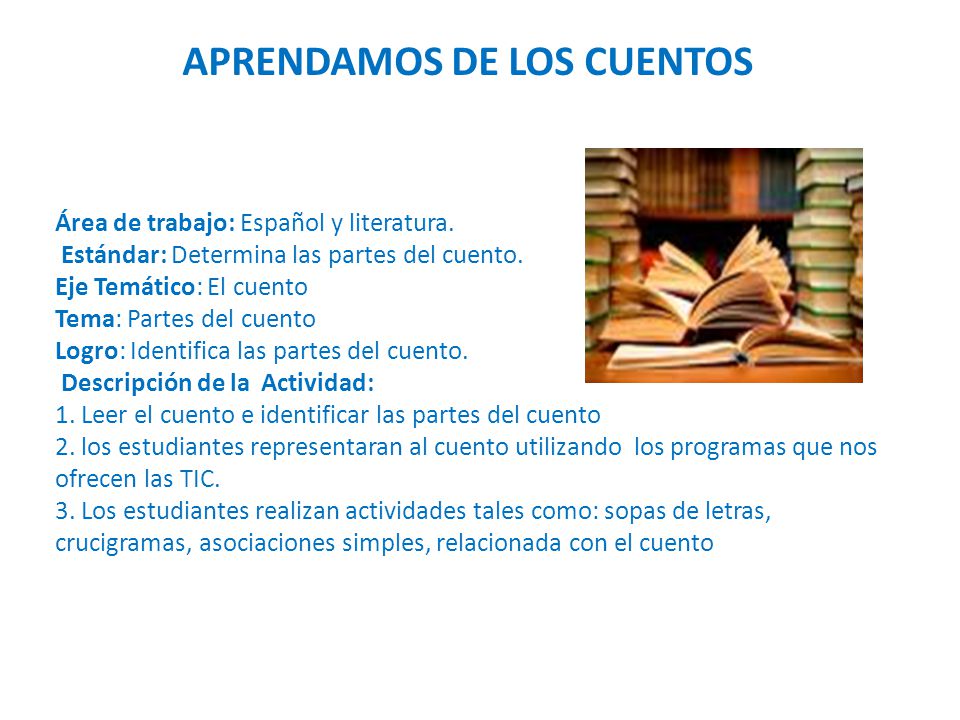 APRENDAMOS DE LOS CUENTOS

Área de trabajo: Español y literatura.
Estándar: Determina las partes del cuento.
Eje Temático: El cuento
Tema: Partes del cuento
Logro: Identifica las partes del cuento.
Descripción de la Actividad:
1. Leer el cuento e identificar las partes del cuento
2. los estudiantes representaran al cuento utilizando los programas que nos ofrecen las TIC.
3. Los estudiantes realizan actividades tales como: sopas de letras, crucigramas, asociaciones simples, relacionada con el cuento